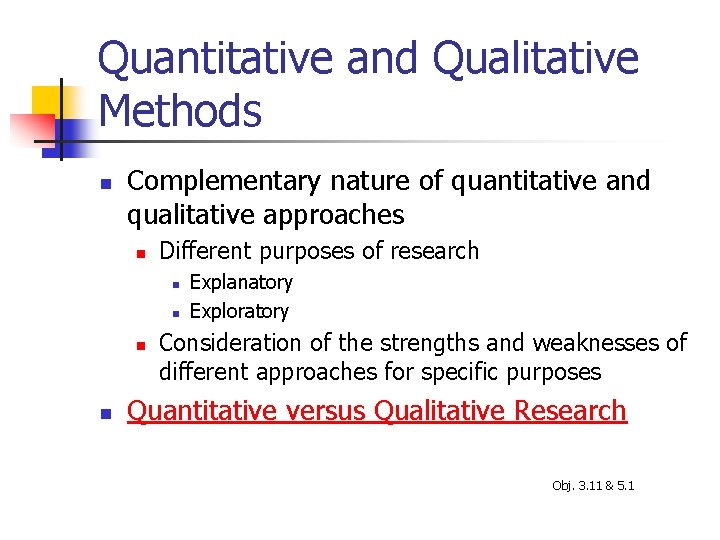 Quantitative and Qualitative Methods

- Complementary nature of quantitative and qualitative approaches
  - Different purposes of research
    - Explanatory
    - Exploratory
  - Consideration of the strengths and weaknesses of different approaches for specific purposes
- Quantitative versus Qualitative Research

Obj. 3.11 & 5.1